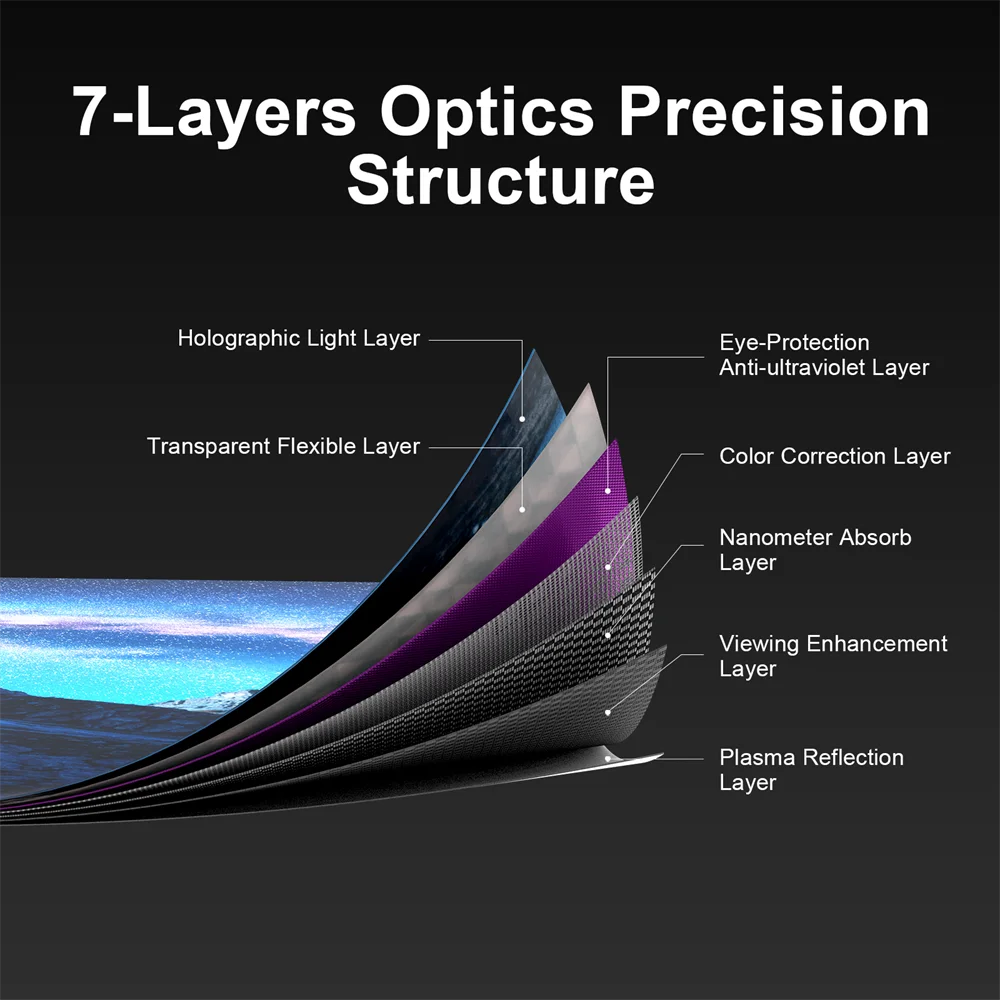 7-Layers Optics Precision Structure

Holographic Light Layer

Transparent Flexible Layer

Eye-Protection Anti-ultraviolet Layer

Color Correction Layer

Nanometer Absorb Layer

Viewing Enhancement Layer

Plasma Reflection Layer